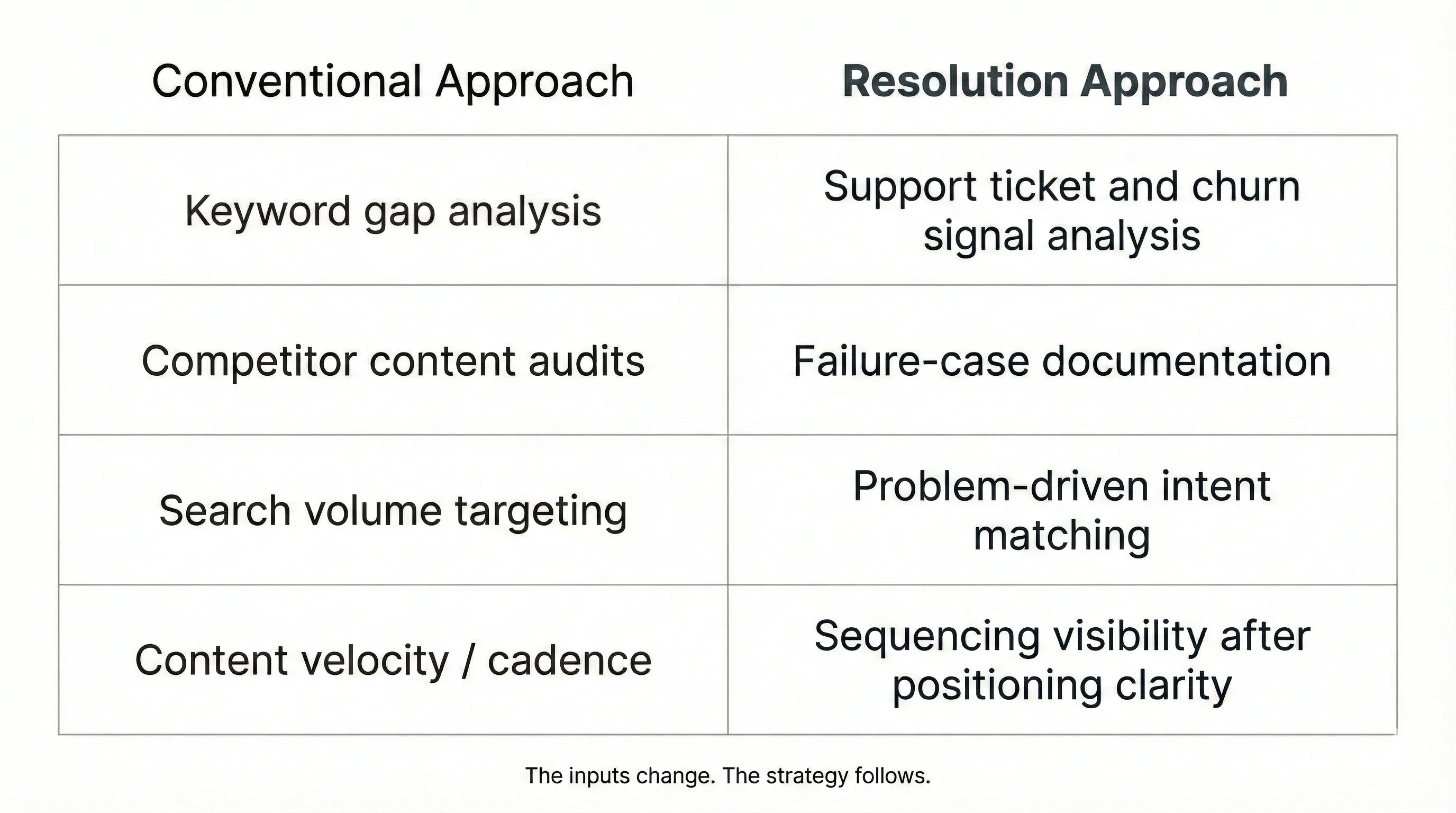 | Conventional Approach | Resolution Approach |
|---|---|
| Keyword gap analysis | Support ticket and churn signal analysis |
| Competitor content audits | Failure-case documentation |
| Search volume targeting | Problem-driven intent matching |
| Content velocity / cadence | Sequencing visibility after positioning clarity |

The inputs change. The strategy follows.